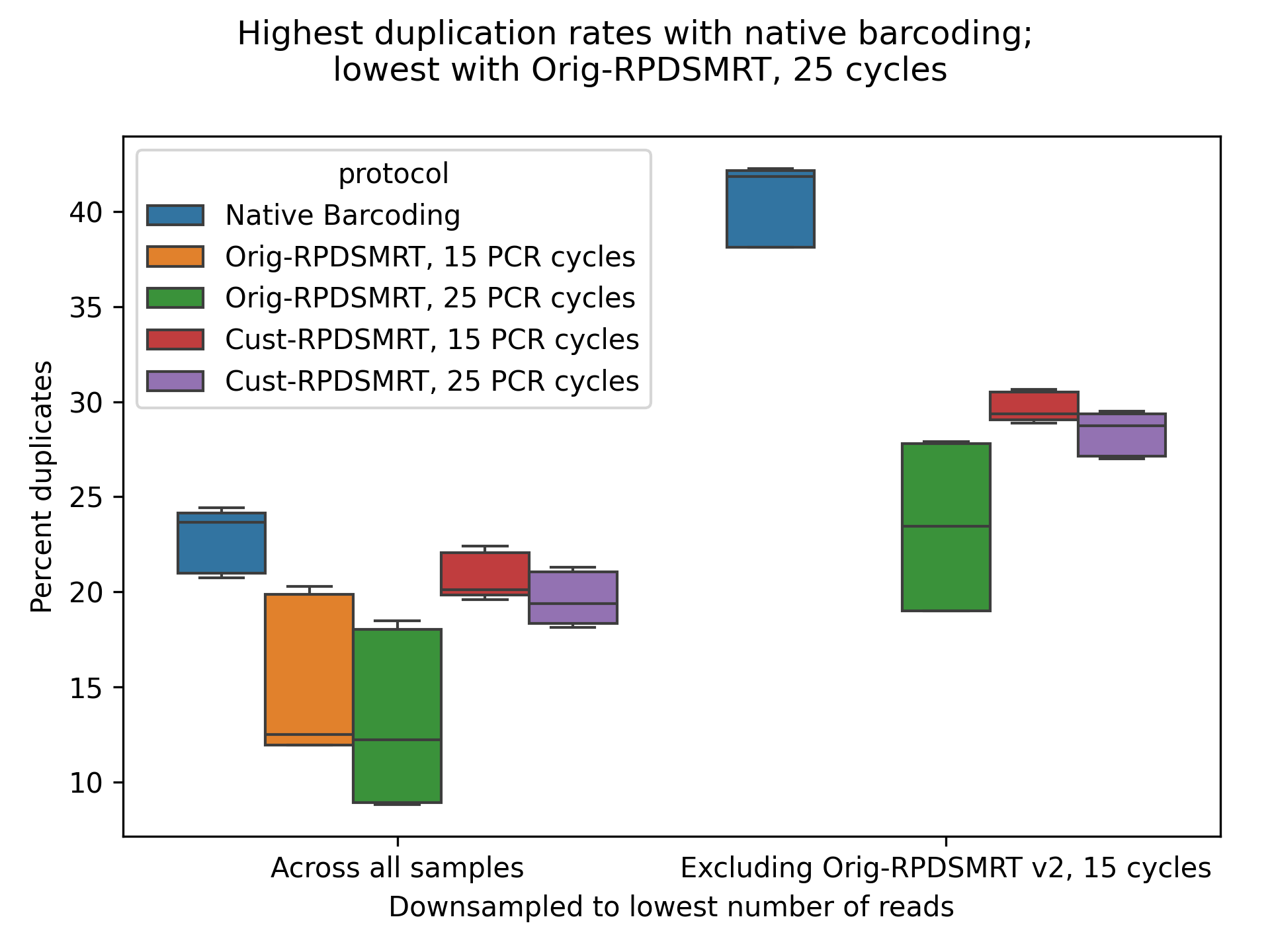 Highest duplication rates with native barcoding;
lowest with Orig-RPDSMRT, 25 cycles

protocol
Native Barcoding
Orig-RPDSMRT, 15 PCR cycles
Orig-RPDSMRT, 25 PCR cycles
Cust-RPDSMRT, 15 PCR cycles
Cust-RPDSMRT, 25 PCR cycles

Percent duplicates

40
35
30
25
20
15
10

Across all samples
Excluding Orig-RPDSMRT v2, 15 cycles

Downsampled to lowest number of reads